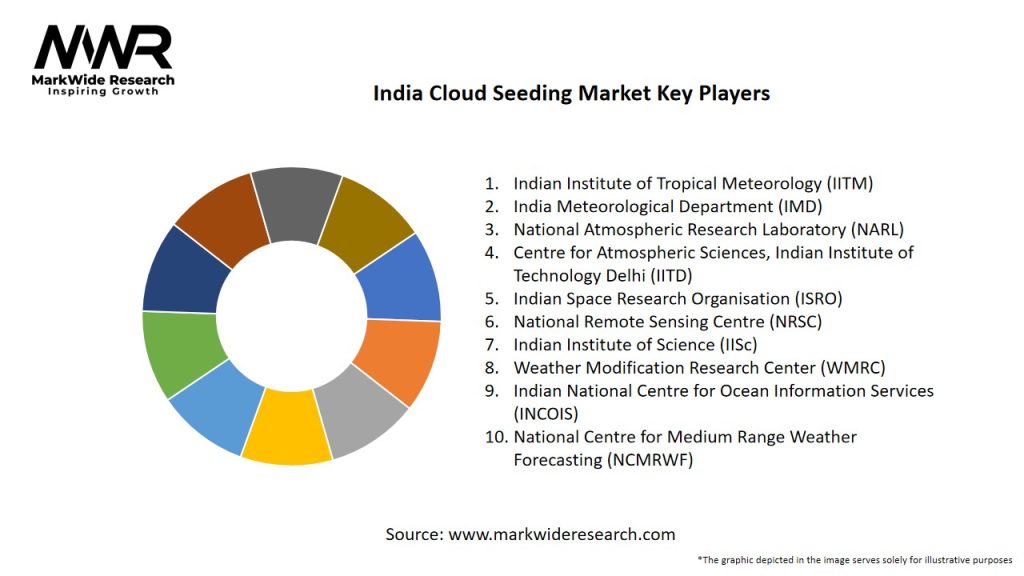 MWR
MarkWide Research
Inspiring Growth

India Cloud Seeding Market Key Players

1. Indian Institute of Tropical Meteorology (IITM)
2. India Meteorological Department (IMD)
3. National Atmospheric Research Laboratory (NARL)
4. Centre for Atmospheric Sciences, Indian Institute of Technology Delhi (IITD)
5. Indian Space Research Organisation (ISRO)
6. National Remote Sensing Centre (NRSC)
7. Indian Institute of Science (IISc)
8. Weather Modification Research Center (WMRC)
9. Indian National Centre for Ocean Information Services (INCOIS)
10. National Centre for Medium Range Weather Forecasting (NCMRWF)

Source: www.markwideresearch.com

*The graphic depicted in the image serves solely for illustrative purposes